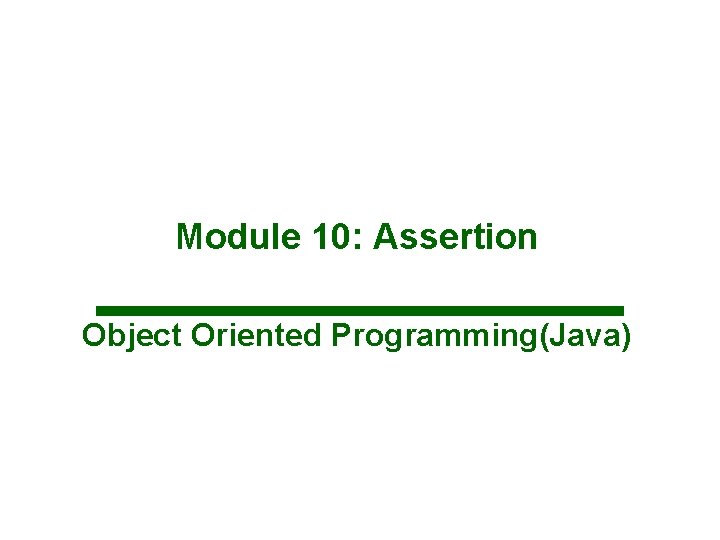 Module 10: Assertion

Object Oriented Programming(Java)